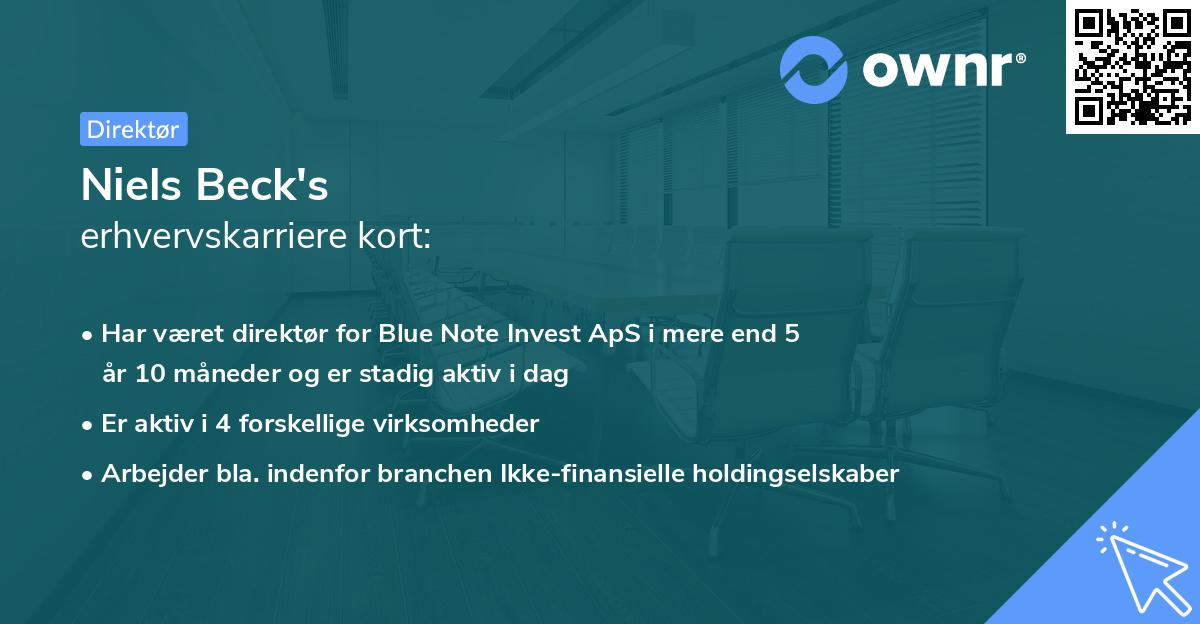 ownr®

Direktør

Niels Beck's
erhvervskarriere kort:

• Har været direktør for Blue Note Invest ApS i mere end 5 år 10 måneder og er stadig aktiv i dag

• Er aktiv i 4 forskellige virksomheder

• Arbejder bla. indenfor branchen Ikke-finansielle holdingselskaber